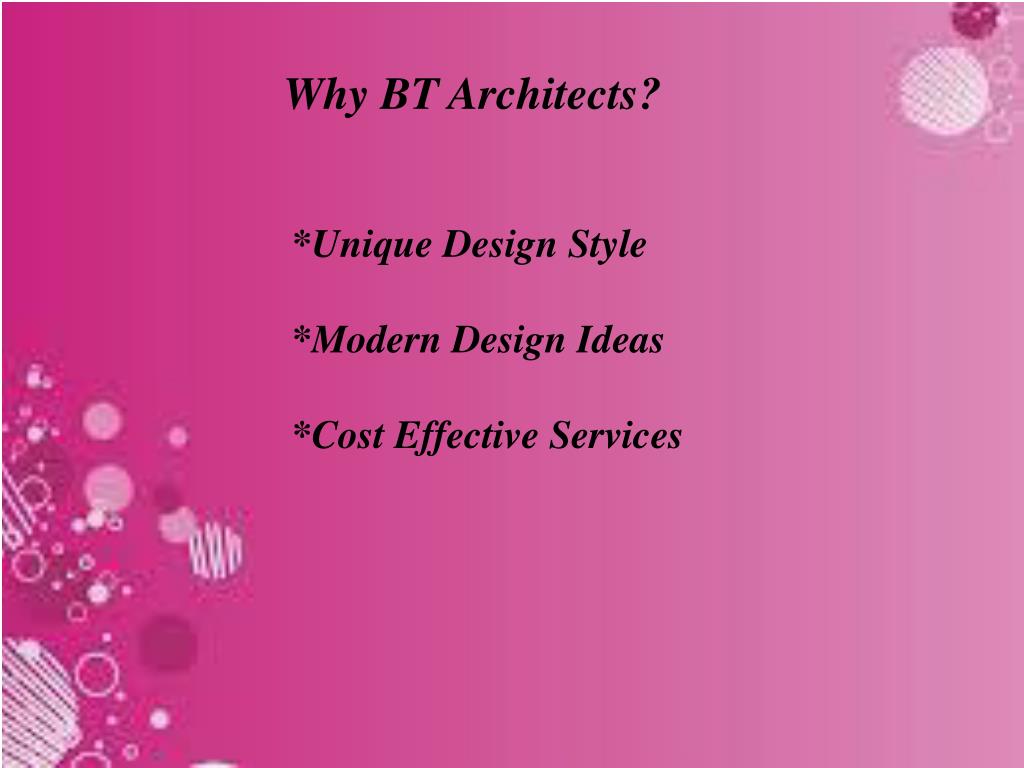 Why BT Architects?

*Unique Design Style

*Modern Design Ideas

*Cost Effective Services